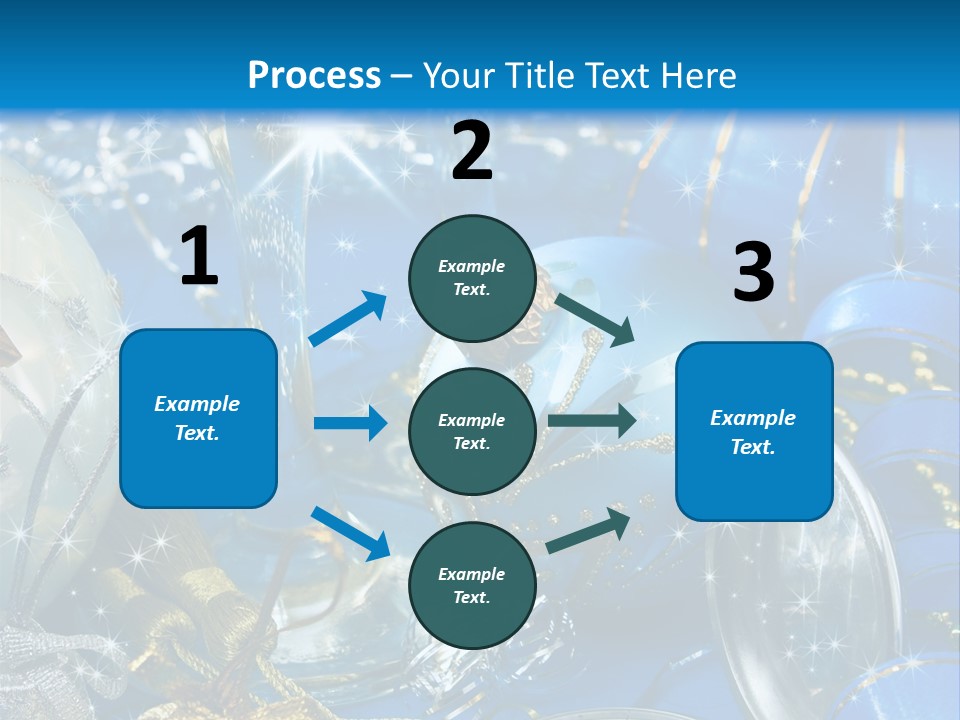 Process – Your Title Text Here

1

Example Text.

2

Example Text.

Example Text.

Example Text.

3

Example Text.